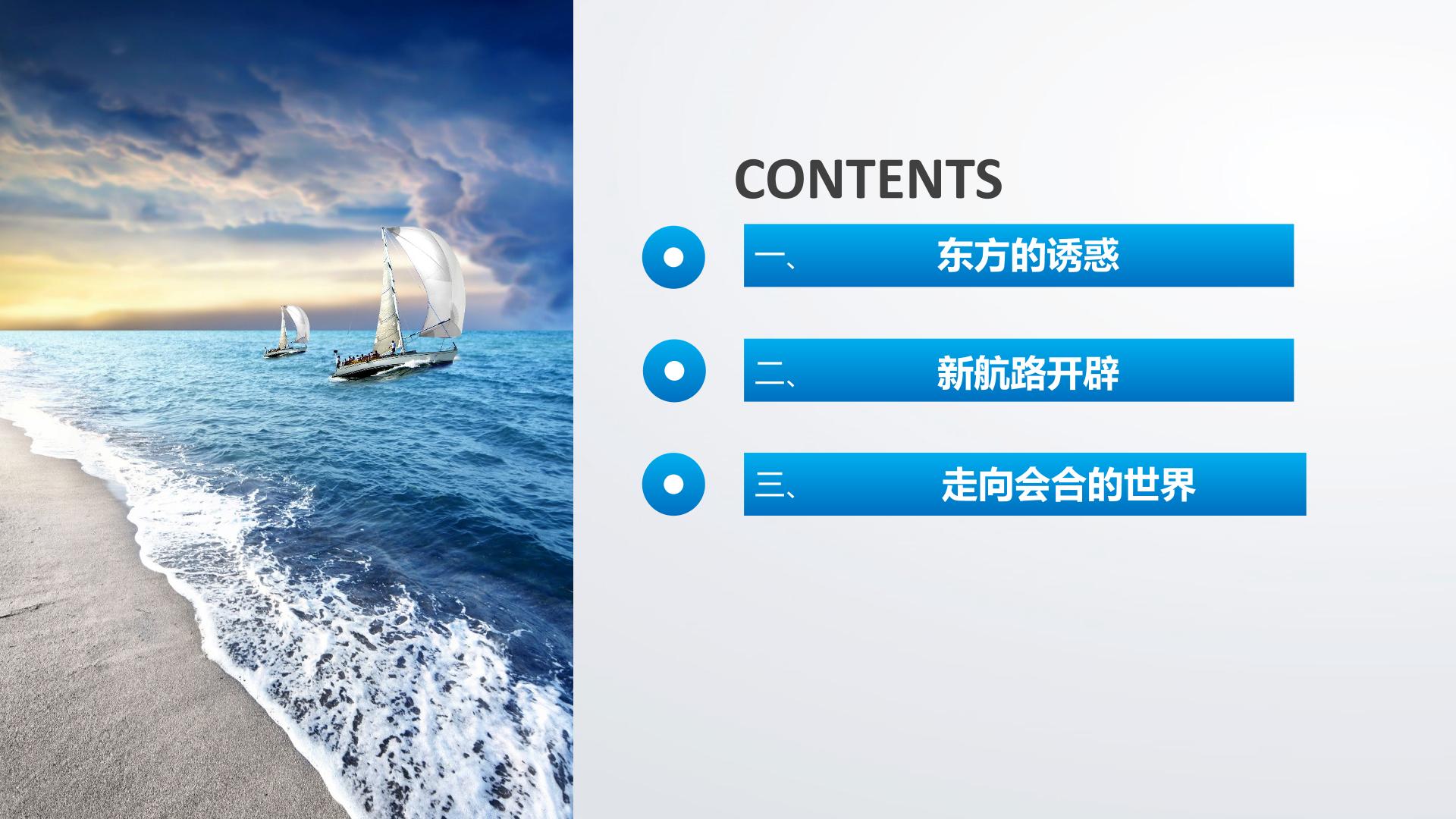 CONTENTS

一、 东方的诱惑

二、 新航路开辟

三、 走向会合的世界